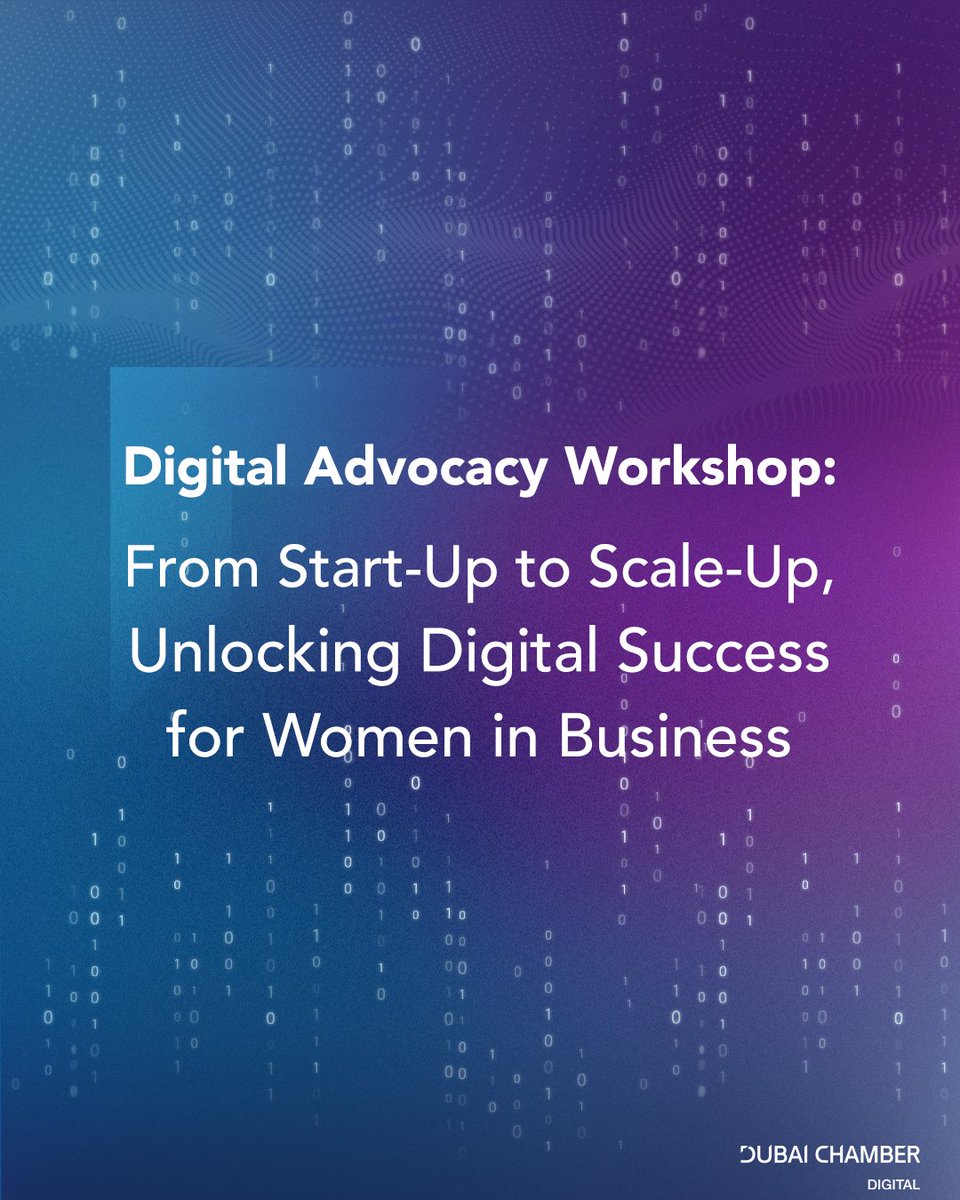 Digital Advocacy Workshop:
From Start-Up to Scale-Up, Unlocking Digital Success for Women in Business

DUBAI CHAMBER
DIGITAL